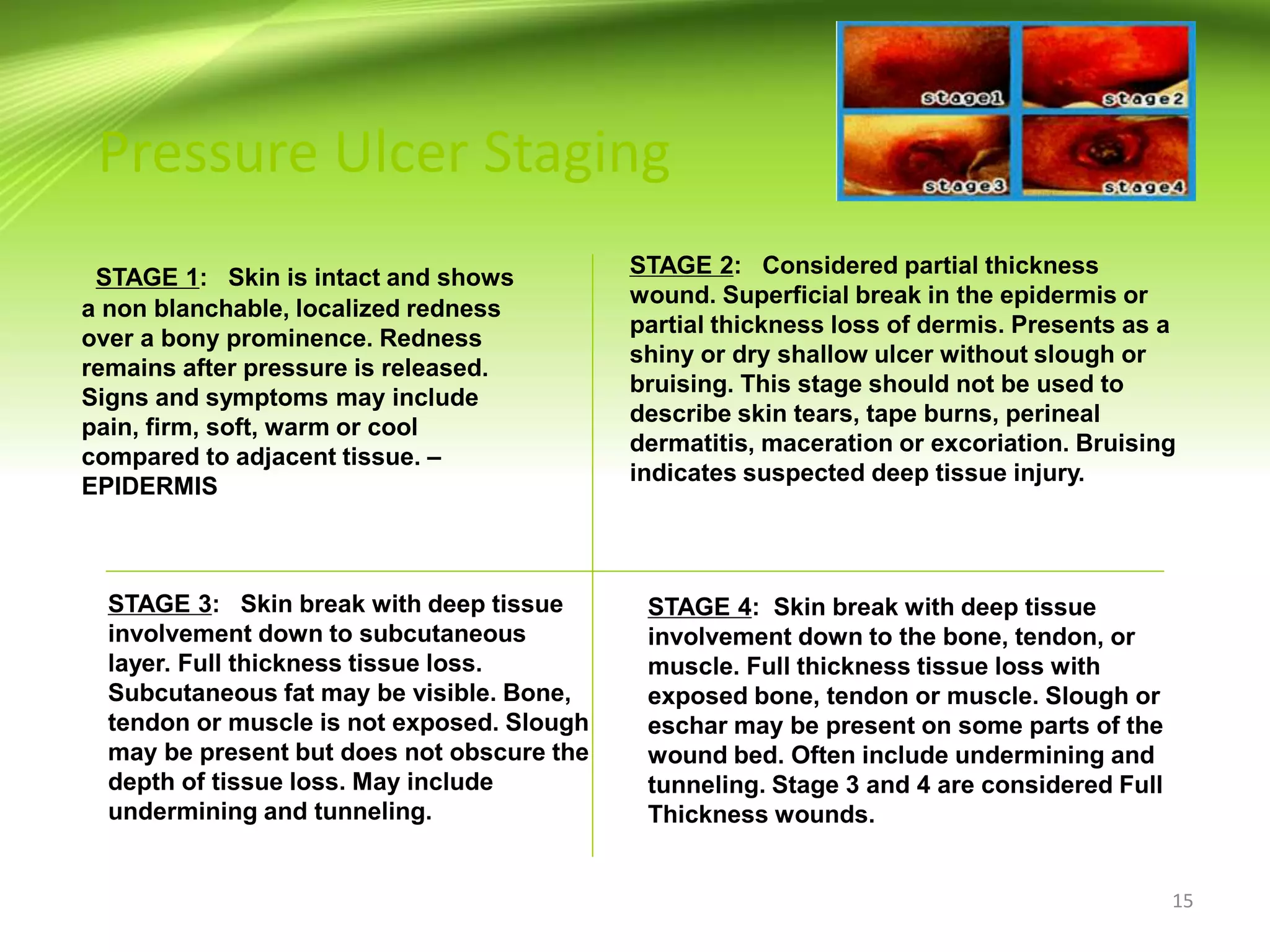 Pressure Ulcer Staging

stage1
stage2
stage3
stage4

STAGE 1: Skin is intact and shows a non blanchable, localized redness over a bony prominence. Redness remains after pressure is released. Signs and symptoms may include pain, firm, soft, warm or cool compared to adjacent tissue. – EPIDERMIS

STAGE 2: Considered partial thickness wound. Superficial break in the epidermis or partial thickness loss of dermis. Presents as a shiny or dry shallow ulcer without slough or bruising. This stage should not be used to describe skin tears, tape burns, perineal dermatitis, maceration or excoriation. Bruising indicates suspected deep tissue injury.

STAGE 3: Skin break with deep tissue involvement down to subcutaneous layer. Full thickness tissue loss. Subcutaneous fat may be visible. Bone, tendon or muscle is not exposed. Slough may be present but does not obscure the depth of tissue loss. May include undermining and tunneling.

STAGE 4: Skin break with deep tissue involvement down to the bone, tendon, or muscle. Full thickness tissue loss with exposed bone, tendon or muscle. Slough or eschar may be present on some parts of the wound bed. Often include undermining and tunneling. Stage 3 and 4 are considered Full Thickness wounds.

15